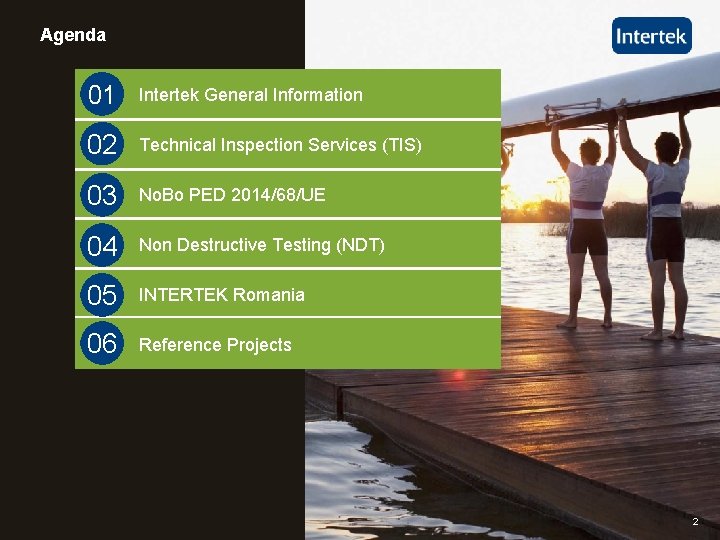 Agenda

Intertek

01 Intertek General Information

02 Technical Inspection Services (TIS)

03 NoBo PED 2014/68/UE

04 Non Destructive Testing (NDT)

05 INTERTEK Romania

06 Reference Projects

2